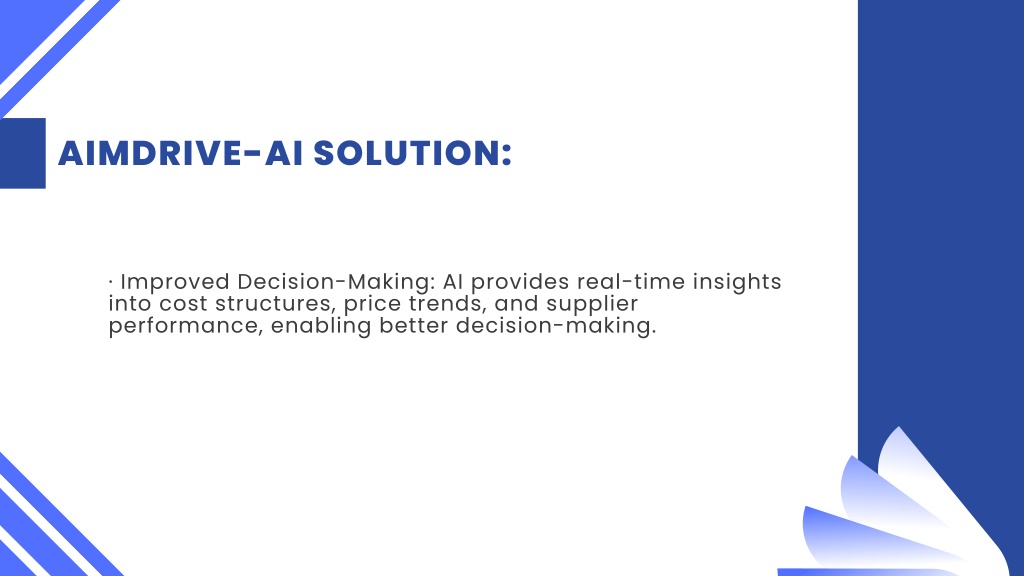 AIMDRIVE-AI SOLUTION:

· Improved Decision-Making: AI provides real-time insights into cost structures, price trends, and supplier performance, enabling better decision-making.